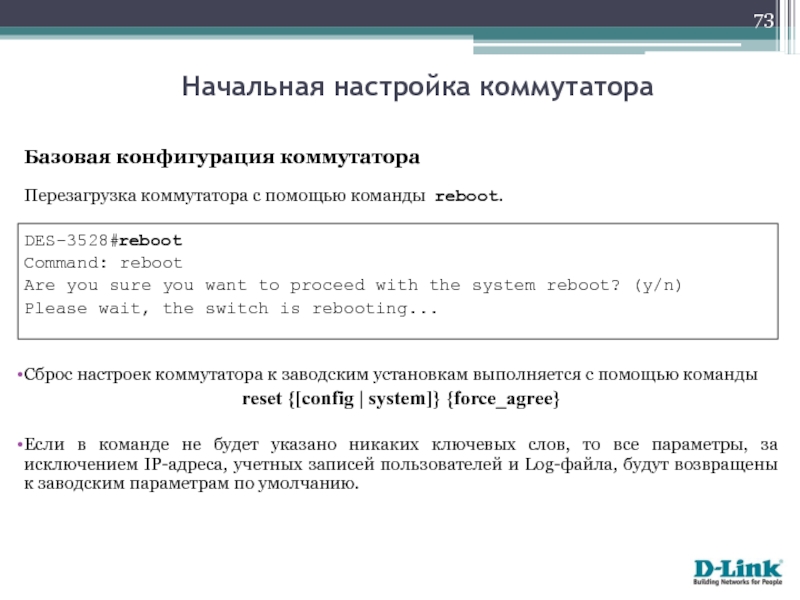 73

Начальная настройка коммутатора

Базовая конфигурация коммутатора

Перезагрузка коммутатора с помощью команды reboot.

DES-3528#reboot
Command: reboot
Are you sure you want to proceed with the system reboot? (y/n)
Please wait, the switch is rebooting...

•Сброс настроек коммутатора к заводским установкам выполняется с помощью команды

reset {[config | system]} {force_agree}

•Если в команде не будет указано никаких ключевых слов, то все параметры, за исключением IP-адреса, учетных записей пользователей и Log-файла, будут возвращены к заводским параметрам по умолчанию.

D-Link
Building Networks for People